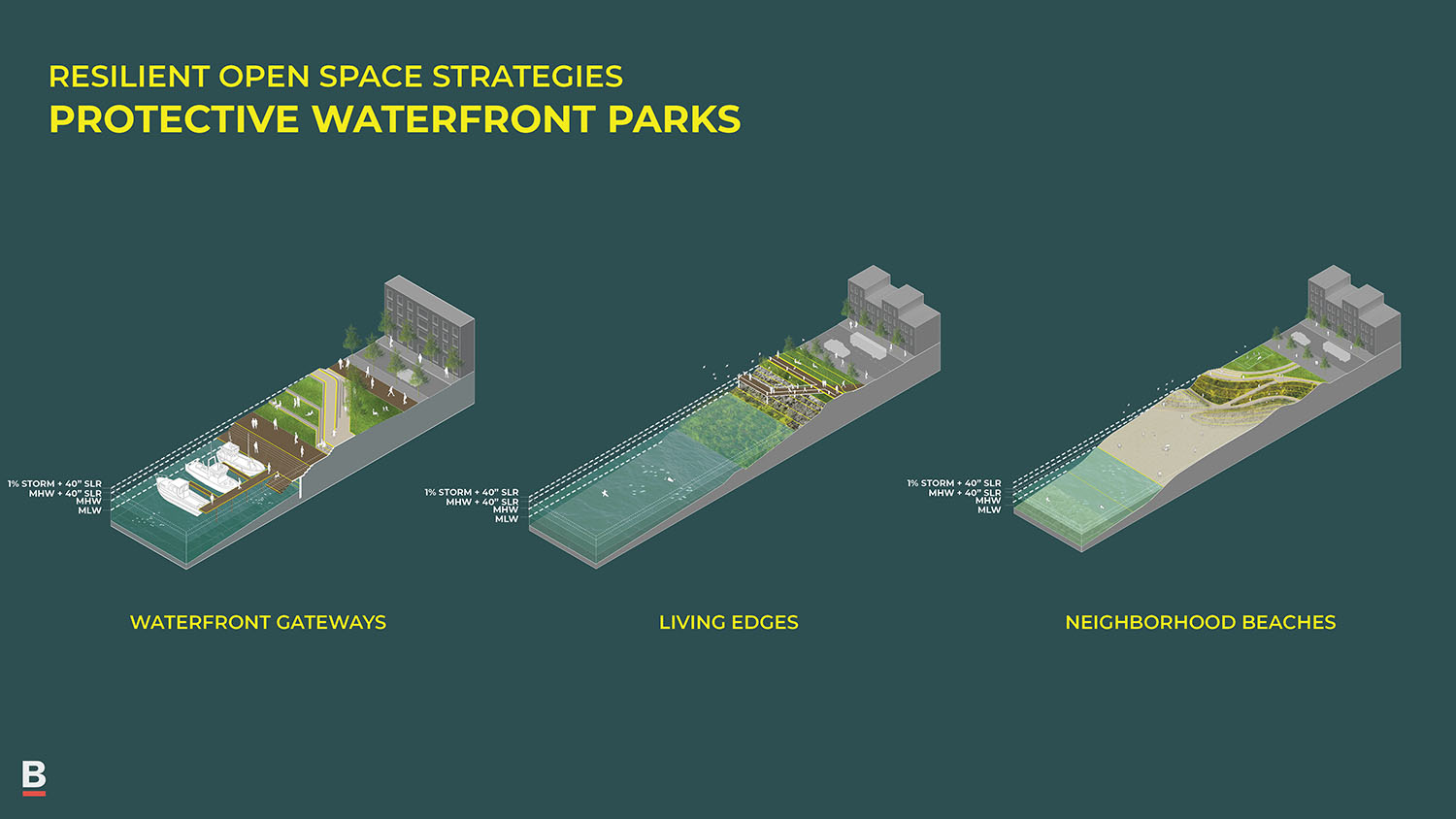 RESILIENT OPEN SPACE STRATEGIES
PROTECTIVE WATERFRONT PARKS

1% STORM + 40" SLR
MHW + 40" SLR
MHW
MLW

WATERFRONT GATEWAYS

1% STORM + 40" SLR
MHW + 40" SLR
MHW
MLW

LIVING EDGES

1% STORM + 40" SLR
MHW + 40" SLR
MHW
MLW

NEIGHBORHOOD BEACHES

B